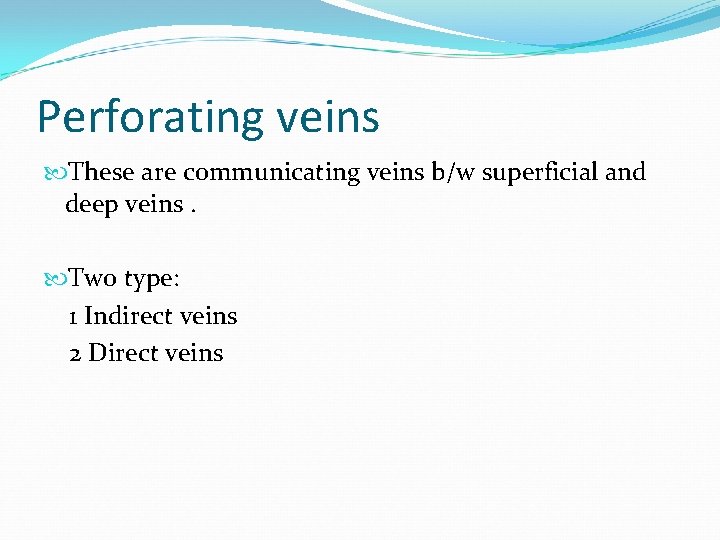 Perforating veins

These are communicating veins b/w superficial and deep veins .

Two type:
1 Indirect veins
2 Direct veins